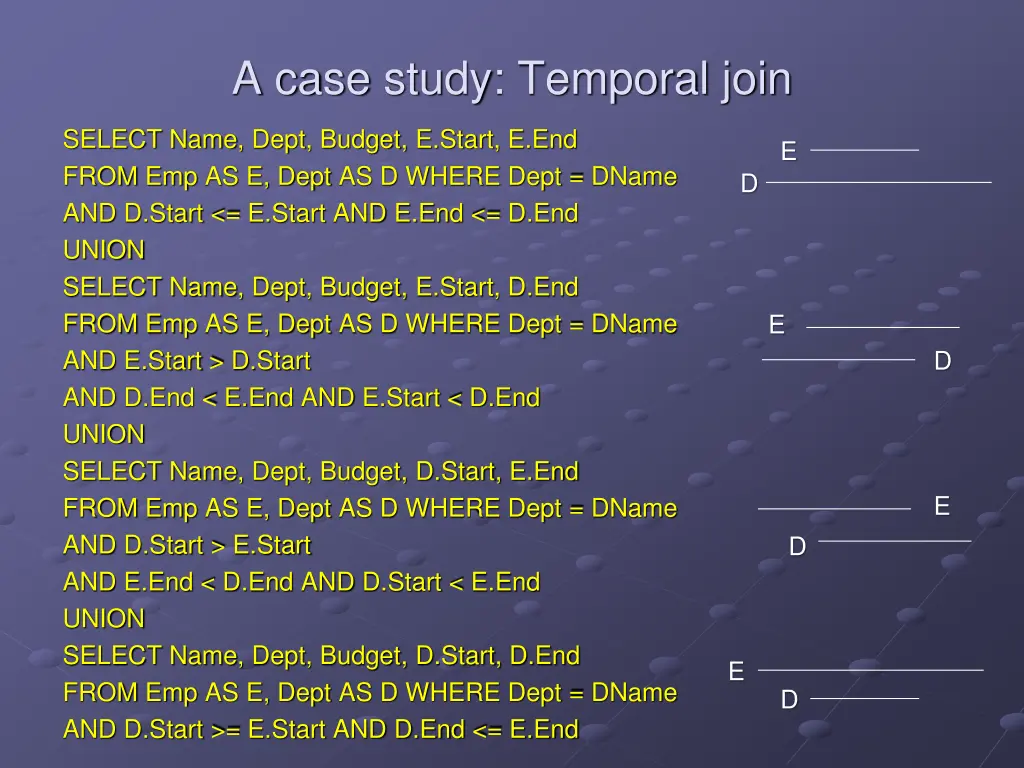 A case study: Temporal join

SELECT Name, Dept, Budget, E.Start, E.End
FROM Emp AS E, Dept AS D WHERE Dept = DName
AND D.Start <= E.Start AND E.End <= D.End
UNION
SELECT Name, Dept, Budget, E.Start, D.End
FROM Emp AS E, Dept AS D WHERE Dept = DName
AND E.Start > D.Start
AND D.End < E.End AND E.Start < D.End
UNION
SELECT Name, Dept, Budget, D.Start, E.End
FROM Emp AS E, Dept AS D WHERE Dept = DName
AND D.Start > E.Start
AND E.End < D.End AND D.Start < E.End
UNION
SELECT Name, Dept, Budget, D.Start, D.End
FROM Emp AS E, Dept AS D WHERE Dept = DName
AND D.Start >= E.Start AND D.End <= E.End

E
D

E
D

E
D

E
D